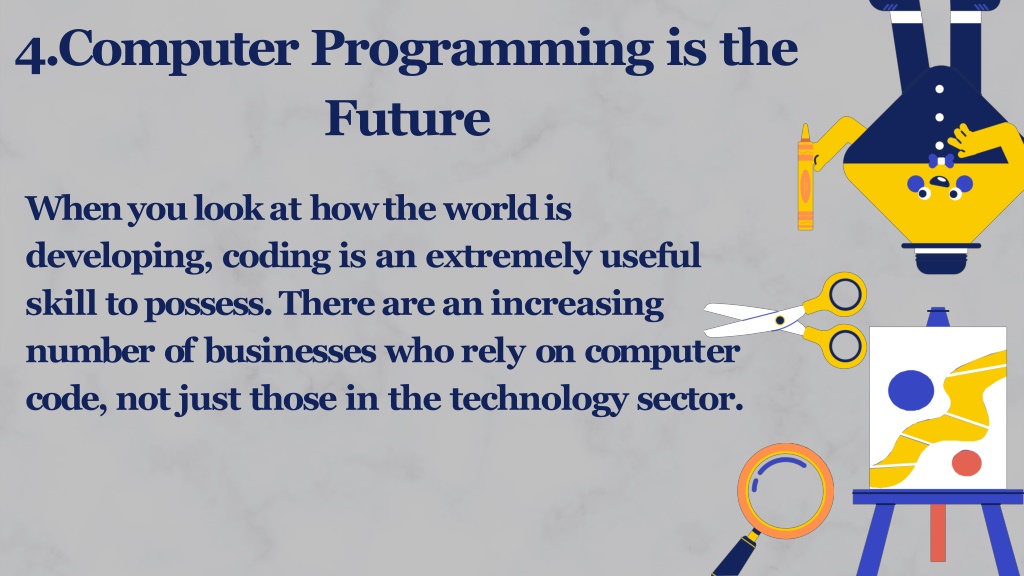 4.Computer Programming is the Future

When you look at how the world is developing, coding is an extremely useful skill to possess. There are an increasing number of businesses who rely on computer code, not just those in the technology sector.